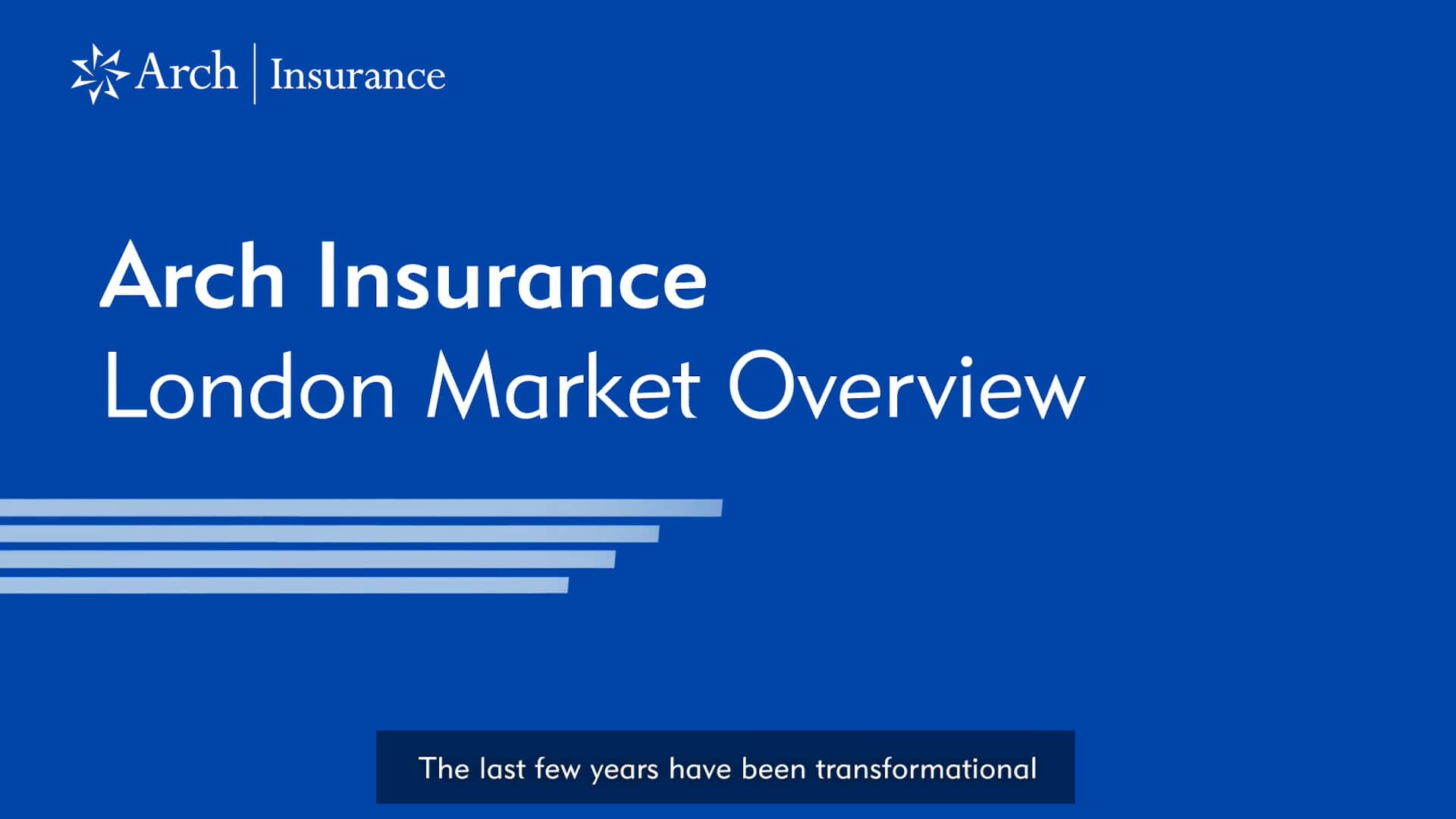 Arch | Insurance

Arch Insurance
London Market Overview

The last few years have been transformational